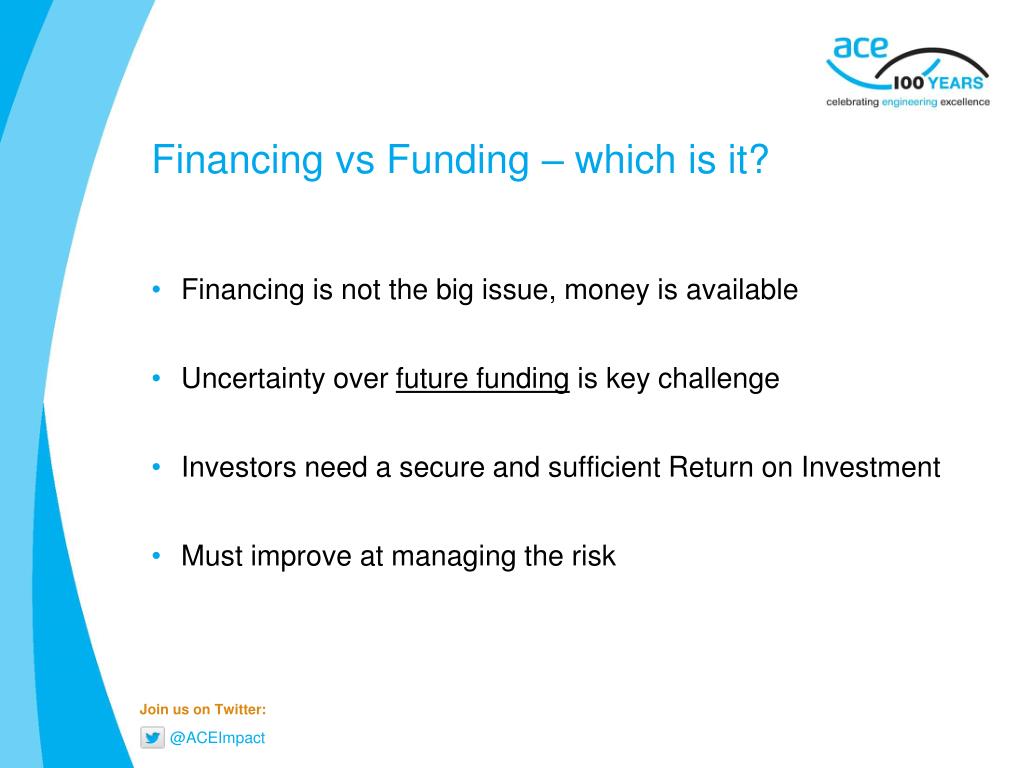 ace 100 YEARS
celebrating engineering excellence

Financing vs Funding – which is it?

• Financing is not the big issue, money is available

• Uncertainty over future funding is key challenge

• Investors need a secure and sufficient Return on Investment

• Must improve at managing the risk

Join us on Twitter:
@ACEImpact